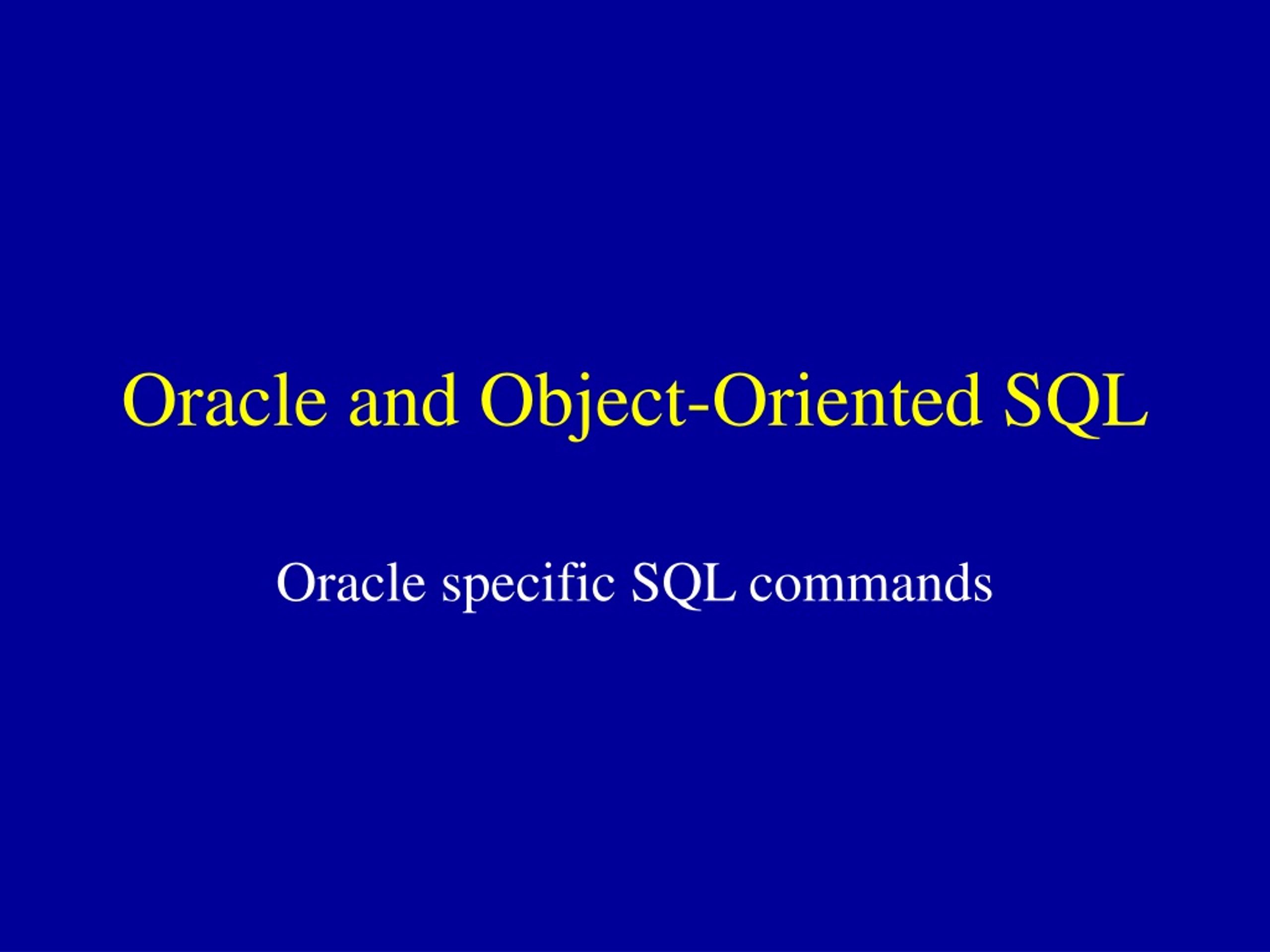 Oracle and Object-Oriented SQL

Oracle specific SQL commands